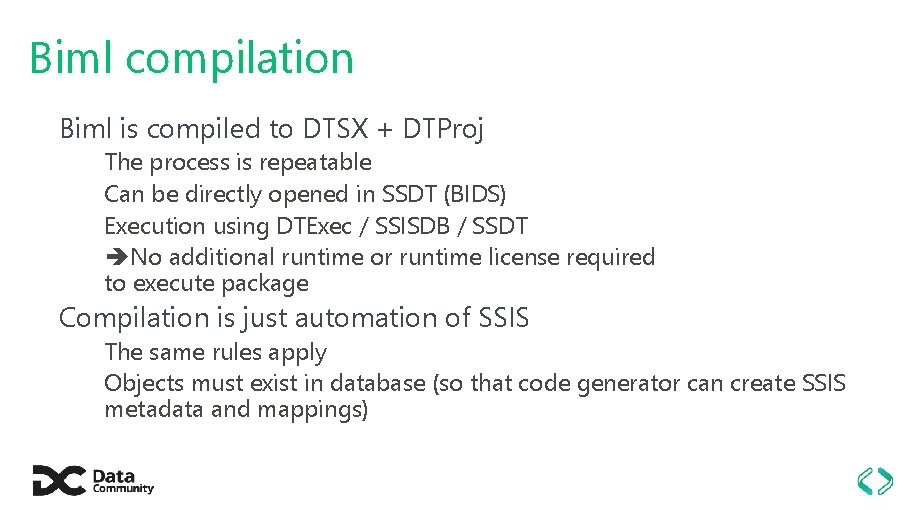 Biml compilation

Biml is compiled to DTSX + DTProj

The process is repeatable

Can be directly opened in SSDT (BIDS)

Execution using DTExec / SSISDB / SSDT

➔No additional runtime or runtime license required to execute package

Compilation is just automation of SSIS

The same rules apply

Objects must exist in database (so that code generator can create SSIS metadata and mappings)

Data Community